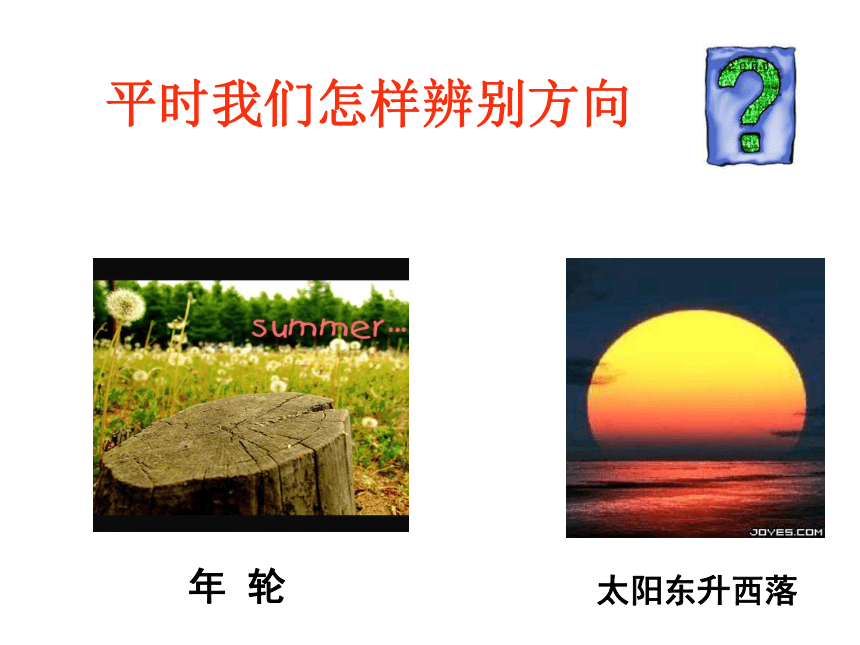 平时我们怎样辨别方向

?

summer...

JOYES.COM

年 轮

太阳东升西落